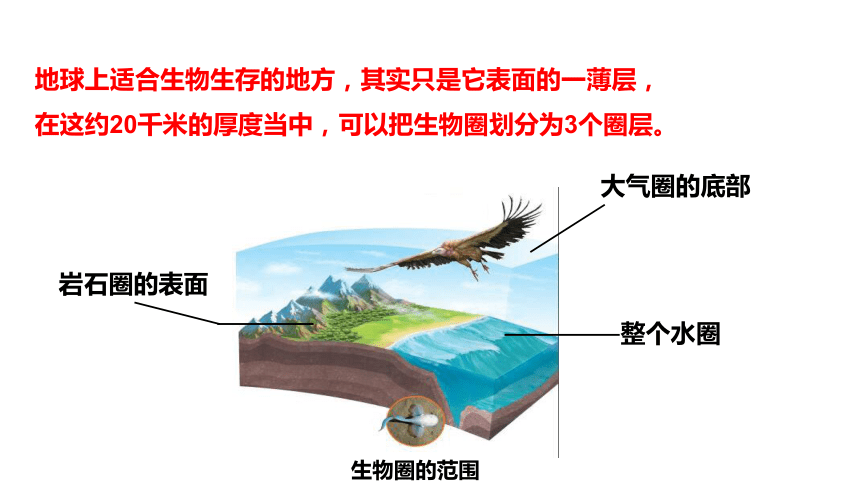 地球上适合生物生存的地方，其实只是它表面的一薄层，在这约20千米的厚度当中，可以把生物圈划分为3个圈层。

大气圈的底部

岩石圈的表面

整个水圈

生物圈的范围